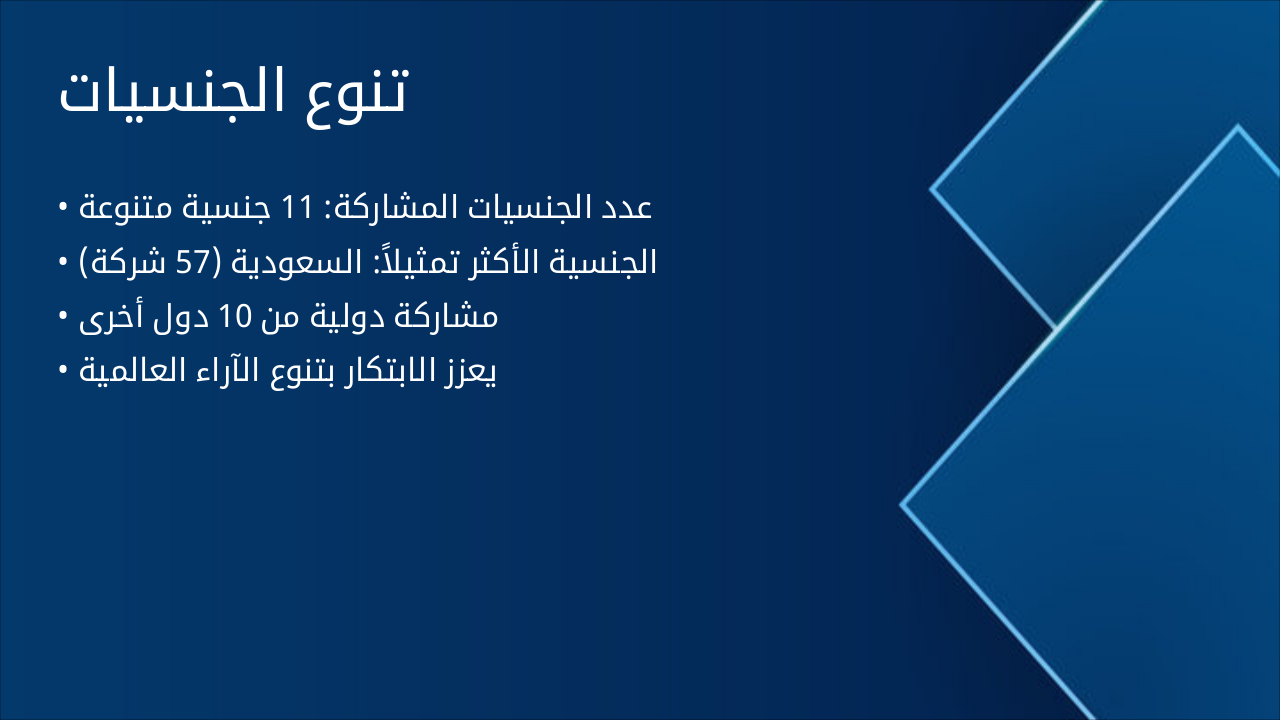 تنوع الجنسيات

• عدد الجنسيات المشاركة: 11 جنسية متنوعة
• الجنسية الأكثر تمثيلاً: السعودية (57 شركة)
• مشاركة دولية من 10 دول أخرى
• يعزز الابتكار بتنوع الآراء العالمية